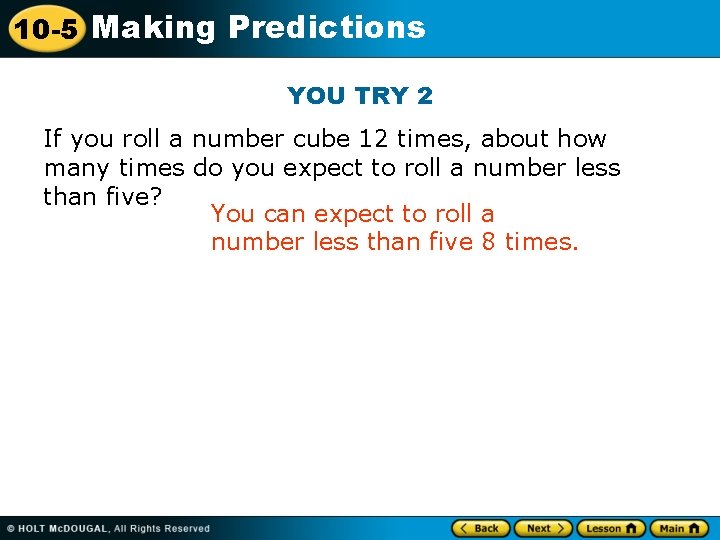 10-5 Making Predictions

YOU TRY 2

If you roll a number cube 12 times, about how many times do you expect to roll a number less than five?

You can expect to roll a number less than five 8 times.

© HOLT McDOUGAL, All Rights Reserved

Back Next Lesson Main